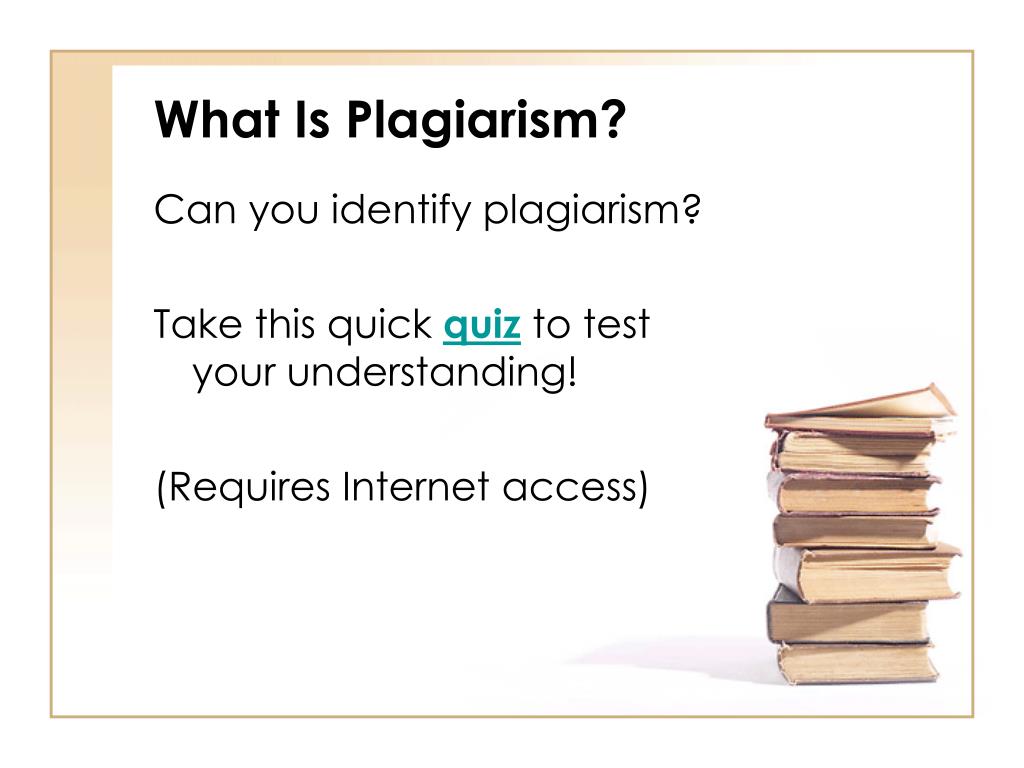 What Is Plagiarism?

Can you identify plagiarism?

Take this quick quiz to test your understanding!

(Requires Internet access)